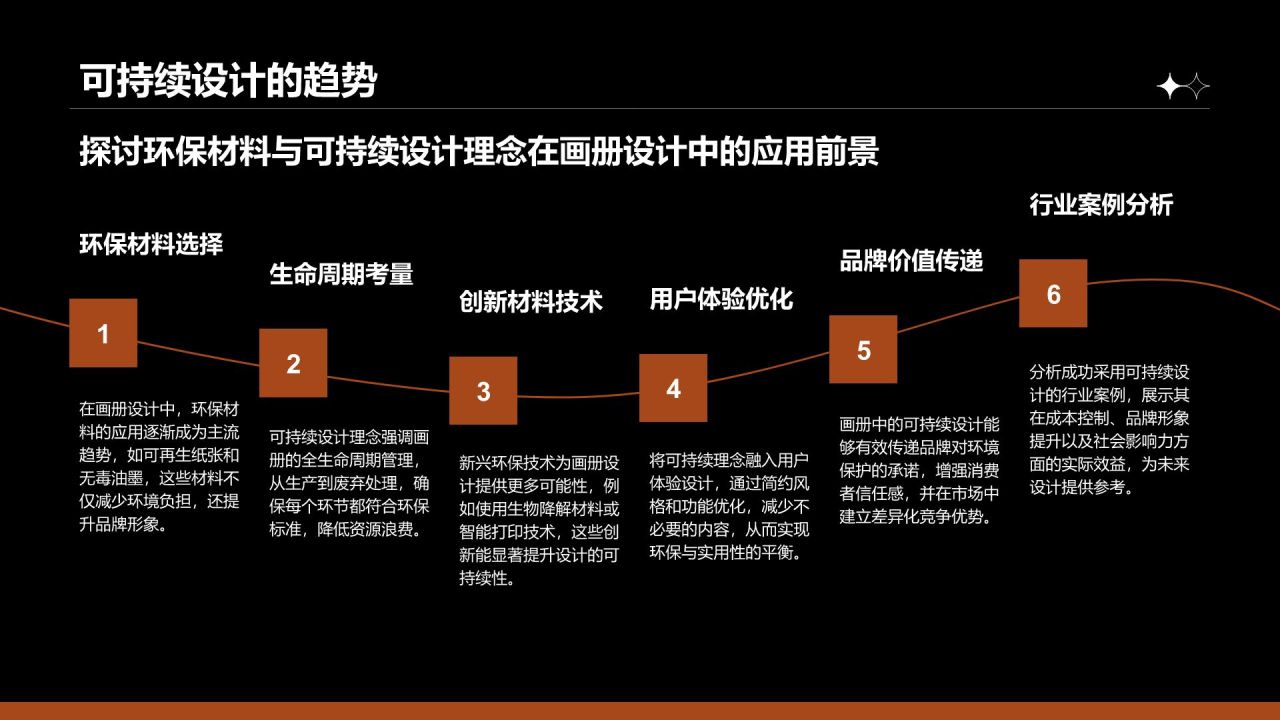 可持续设计的趋势

探讨环保材料与可持续设计理念在画册设计中的应用前景

环保材料选择

1

在画册设计中，环保材料的应用逐渐成为主流趋势，如可再生纸张和无毒油墨，这些材料不仅减少环境负担，还提升品牌形象。

生命周期考量

2

可持续设计理念强调画册的全生命周期管理，从生产到废弃处理，确保每个环节都符合环保标准，降低资源浪费。

创新材料技术

3

新兴环保技术为画册设计提供更多可能性，例如使用生物降解材料或智能打印技术，这些创新能显著提升设计的可持续性。

用户体验优化

4

将可持续理念融入用户体验设计，通过简约风格和功能优化，减少不必要的内容，从而实现环保与实用性的平衡。

品牌价值传递

5

画册中的可持续设计能够有效传递品牌对环境保护的承诺，增强消费者信任感，并在市场中建立差异化竞争优势。

行业案例分析

6

分析成功采用可持续设计的行业案例，展示其在成本控制、品牌形象提升以及社会影响力方面的实际效益，为未来设计提供参考。